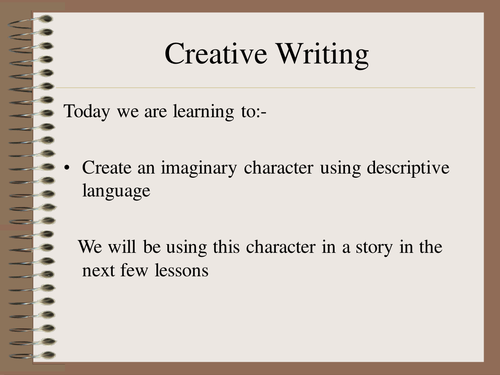 Creative Writing

Today we are learning to:-

• Create an imaginary character using descriptive language

We will be using this character in a story in the next few lessons